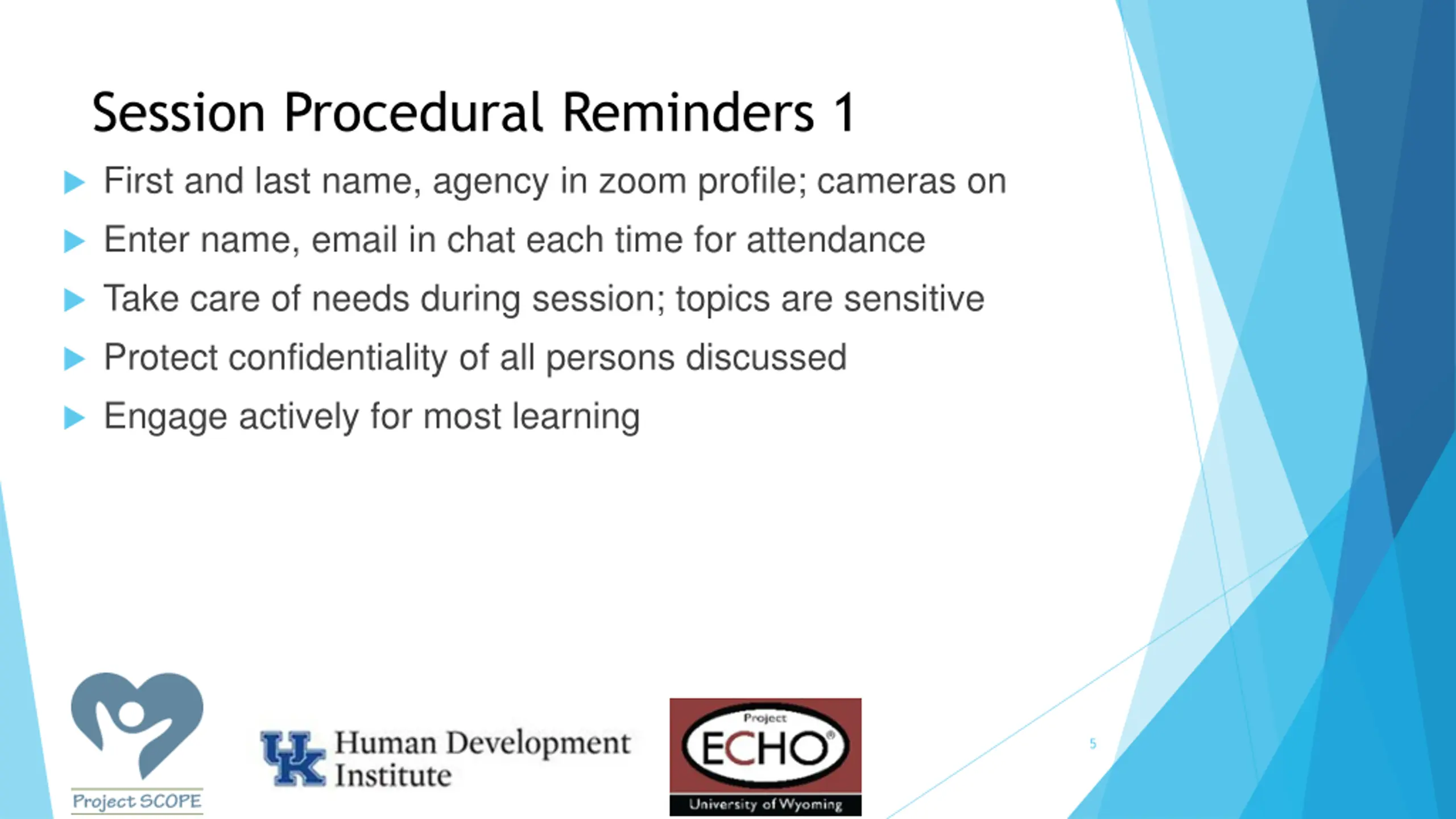 Session Procedural Reminders 1

First and last name, agency in zoom profile; cameras on

Enter name, email in chat each time for attendance

Take care of needs during session; topics are sensitive

Protect confidentiality of all persons discussed

Engage actively for most learning

Project SCOPE

UK Human Development Institute

Project ECHO®
University of Wyoming

5